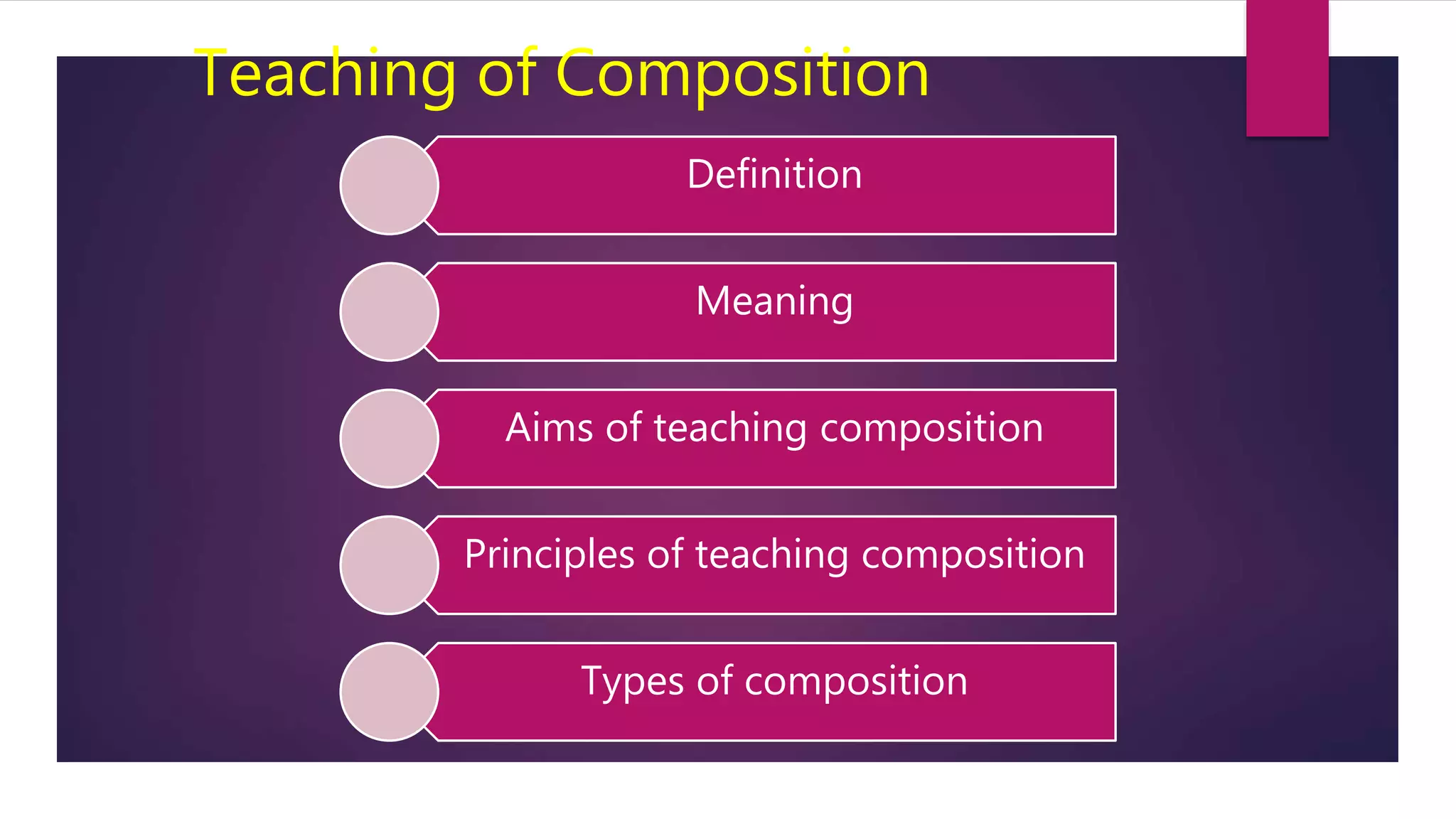 Teaching of Composition

Definition

Meaning

Aims of teaching composition

Principles of teaching composition

Types of composition